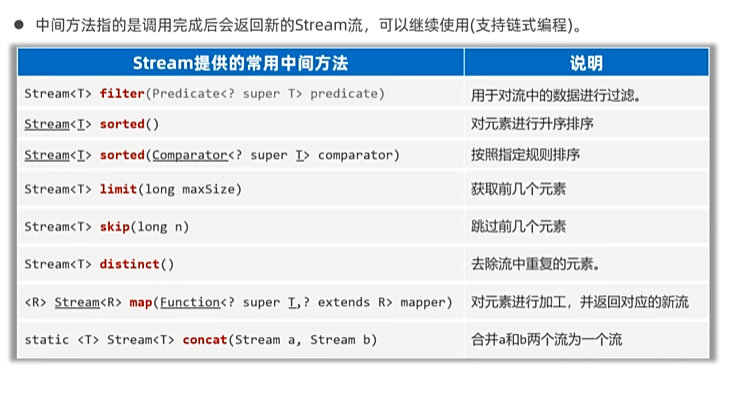 ● 中间方法指的是调用完成后会返回新的Stream流，可以继续使用(支持链式编程)。

| Stream提供的常用中间方法 | 说明 |
|---|---|
| Stream<T> filter(Predicate<? super T> predicate) | 用于对流中的数据进行过滤。 |
| Stream<T> sorted() | 对元素进行升序排序 |
| Stream<T> sorted(Comparator<? super T> comparator) | 按照指定规则排序 |
| Stream<T> limit(long maxSize) | 获取前几个元素 |
| Stream<T> skip(long n) | 跳过前几个元素 |
| Stream<T> distinct() | 去除流中重复的元素。 |
| <R> Stream<R> map(Function<? super T,? extends R> mapper) | 对元素进行加工，并返回对应的新流 |
| static <T> Stream<T> concat(Stream a, Stream b) | 合并a和b两个流为一个流 |